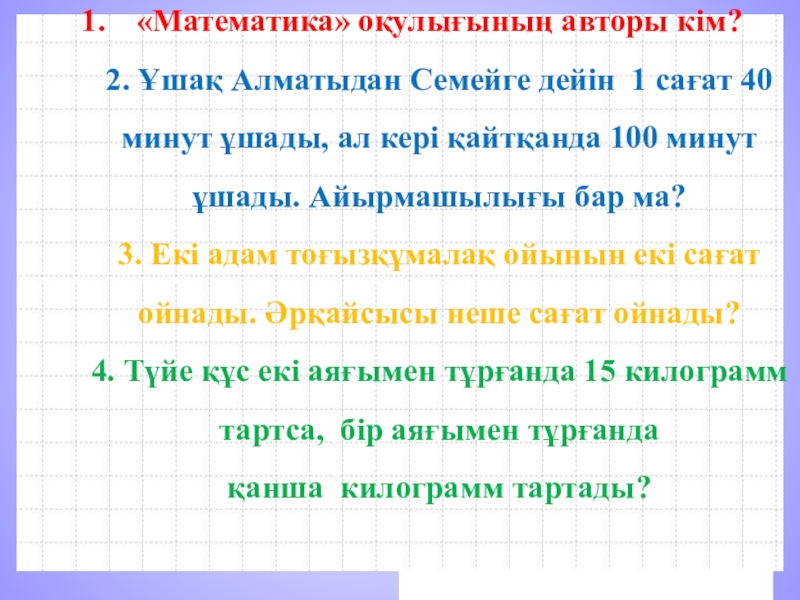 1. «Математика» оқулығының авторы кім?

2. Ұшақ Алматыдан Семейге дейін 1 сағат 40 минут ұшады, ал кері қайтқанда 100 минут ұшады. Айырмашылығы бар ма?

3. Екі адам тоғызқұмалақ ойынын екі сағат ойнады. Әрқайсысы неше сағат ойнады?

4. Түйе құс екі аяғымен тұрғанда 15 килограмм тартса, бір аяғымен тұрғанда қанша килограмм тартады?